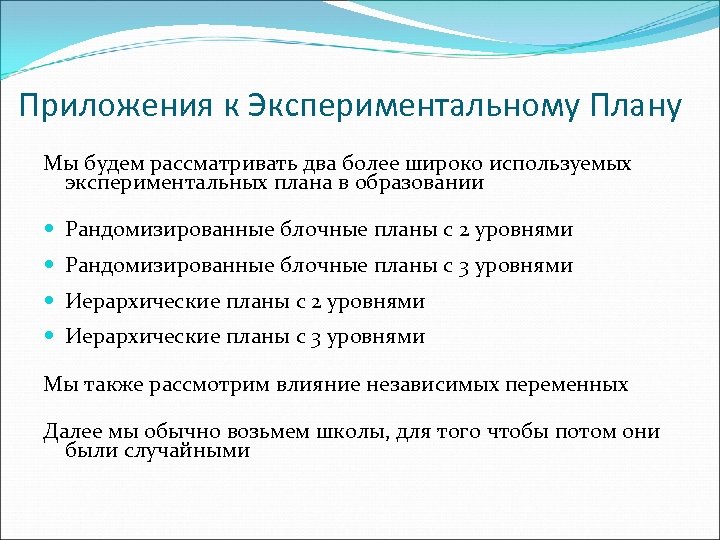 Приложения к Экспериментальному Плану

Мы будем рассматривать два более широко используемых экспериментальных плана в образовании

- Рандомизированные блочные планы с 2 уровнями
- Рандомизированные блочные планы с 3 уровнями
- Иерархические планы с 2 уровнями
- Иерархические планы с 3 уровнями

Мы также рассмотрим влияние независимых переменных

Далее мы обычно возьмем школы, для того чтобы потом они были случайными